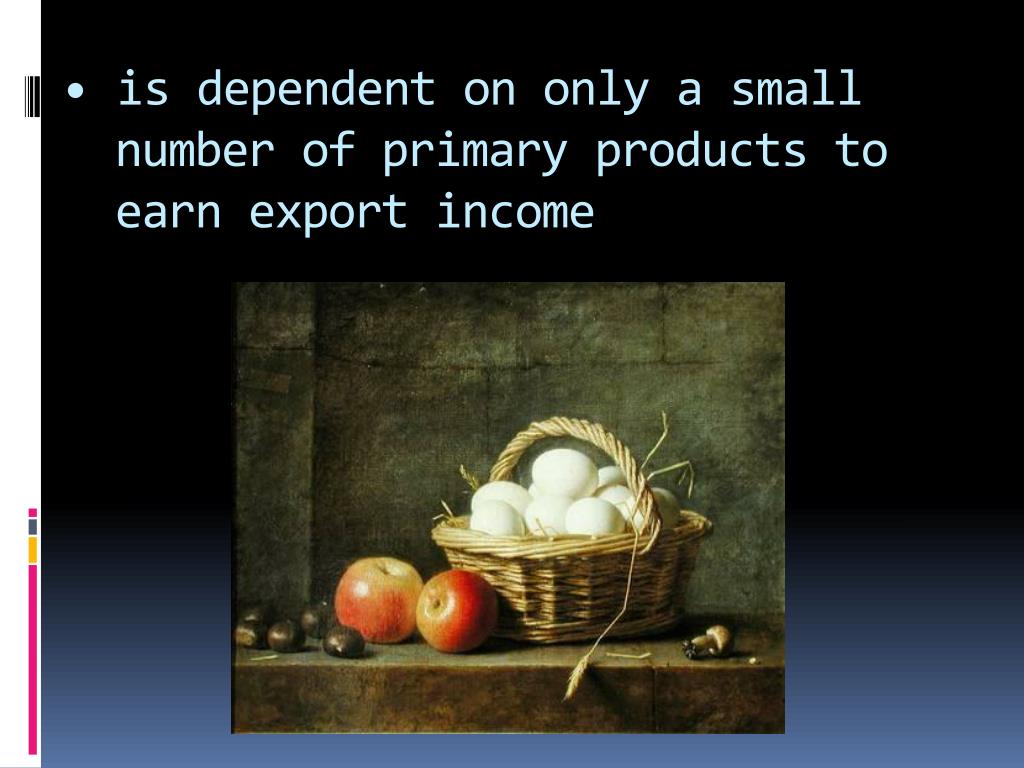 • is dependent on only a small number of primary products to earn export income